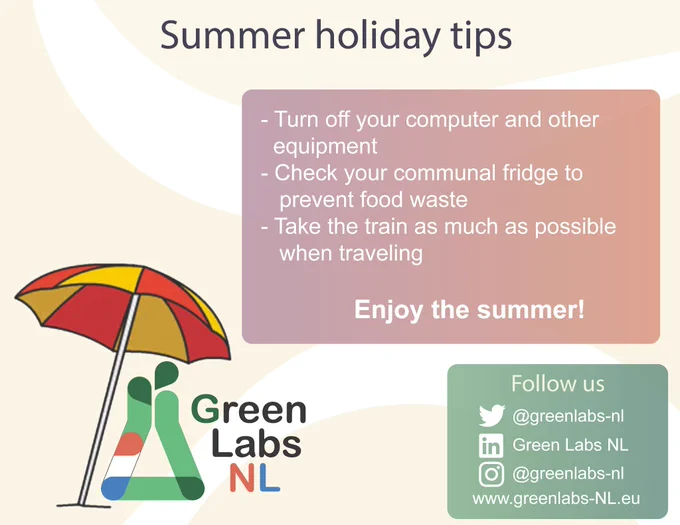 Summer holiday tips

- Turn off your computer and other equipment
- Check your communal fridge to prevent food waste
- Take the train as much as possible when traveling

Enjoy the summer!

Green Labs NL

Follow us
@greenlabs-nl
Green Labs NL
@greenlabs-nl
www.greenlabs-NL.eu